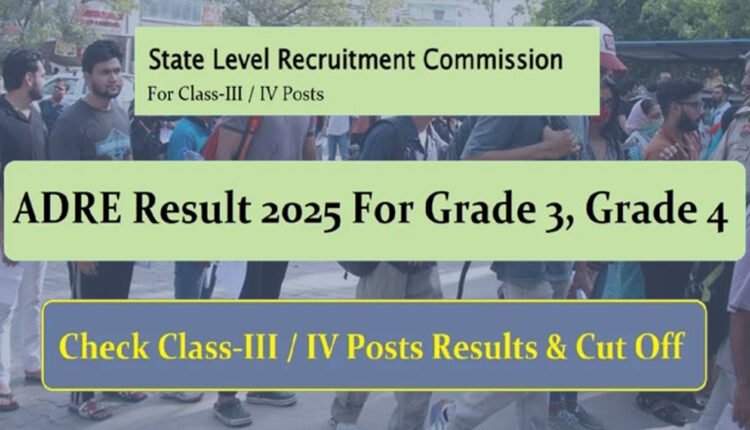 State Level Recruitment Commission
For Class-III / IV Posts

ADRE Result 2025 For Grade 3, Grade 4

Check Class-III / IV Posts Results & Cut Off